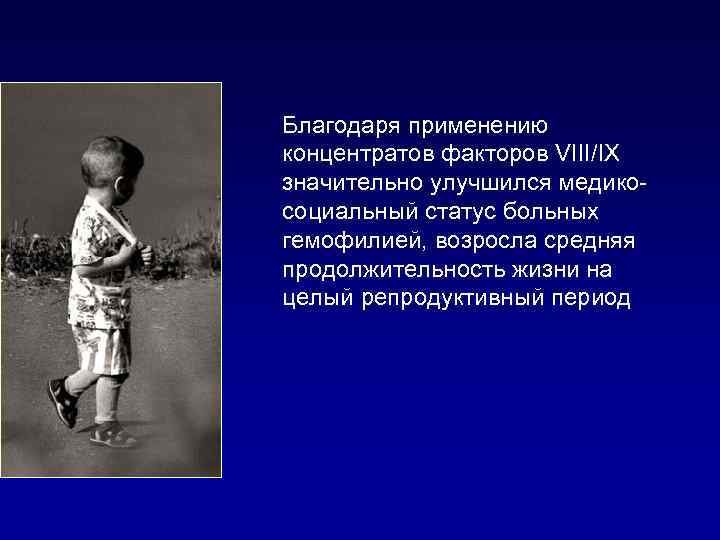 Благодаря применению концентратов факторов VIII/IX значительно улучшился медико-социальный статус больных гемофилией, возросла средняя продолжительность жизни на целый репродуктивный период